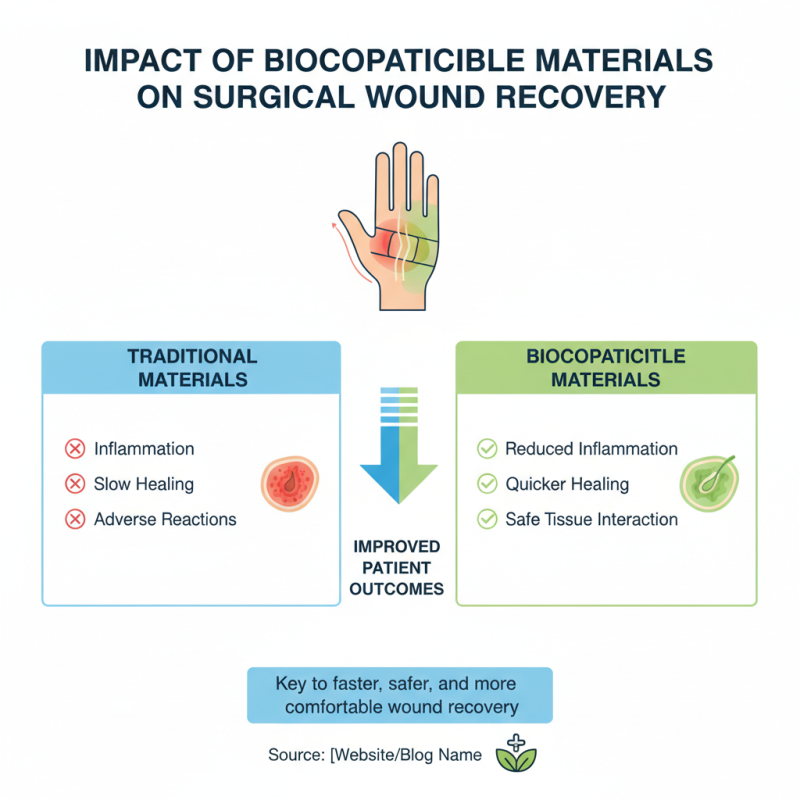 IMPACT OF BIOCOPATICIBLE MATERIALS ON SURGICAL WOUND RECOVERY

TRADITIONAL MATERIALS

Inflammation
Slow Healing
Adverse Reactions

IMPROVED PATIENT OUTCOMES

BIOCOPATICITLE MATERIALS

Reduced Inflammation
Quicker Healing
Safe Tissue Interaction

Key to faster, safer, and more comfortable wound recovery

Source: [Website/Blog Name